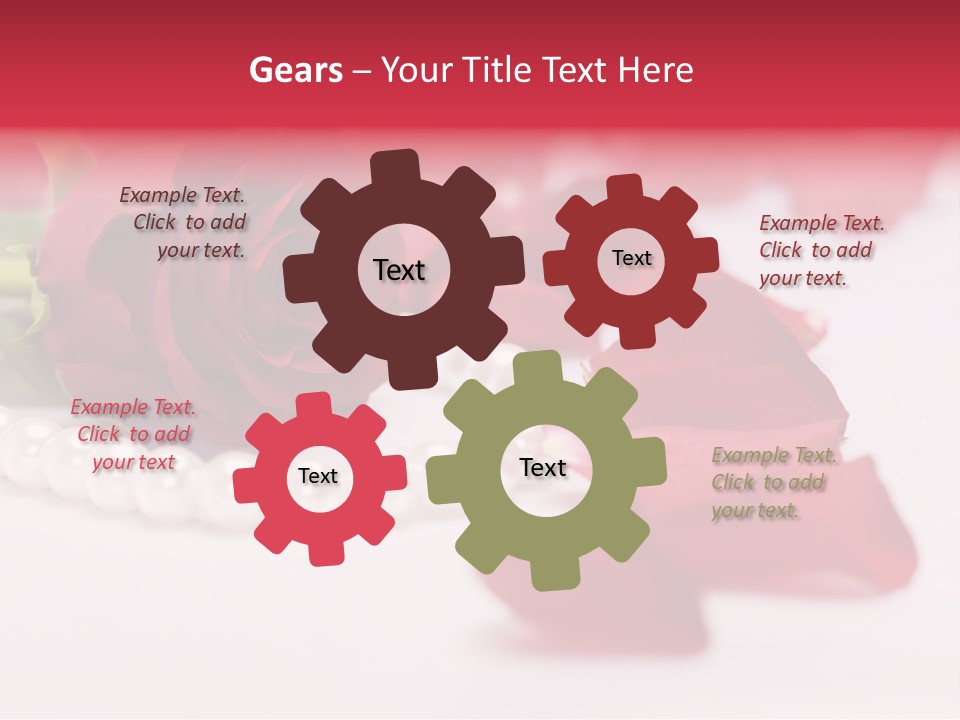 Gears – Your Title Text Here

Example Text. Click to add your text.

Text

Text

Example Text. Click to add your text.

Example Text. Click to add your text

Text

Text

Example Text. Click to add your text.